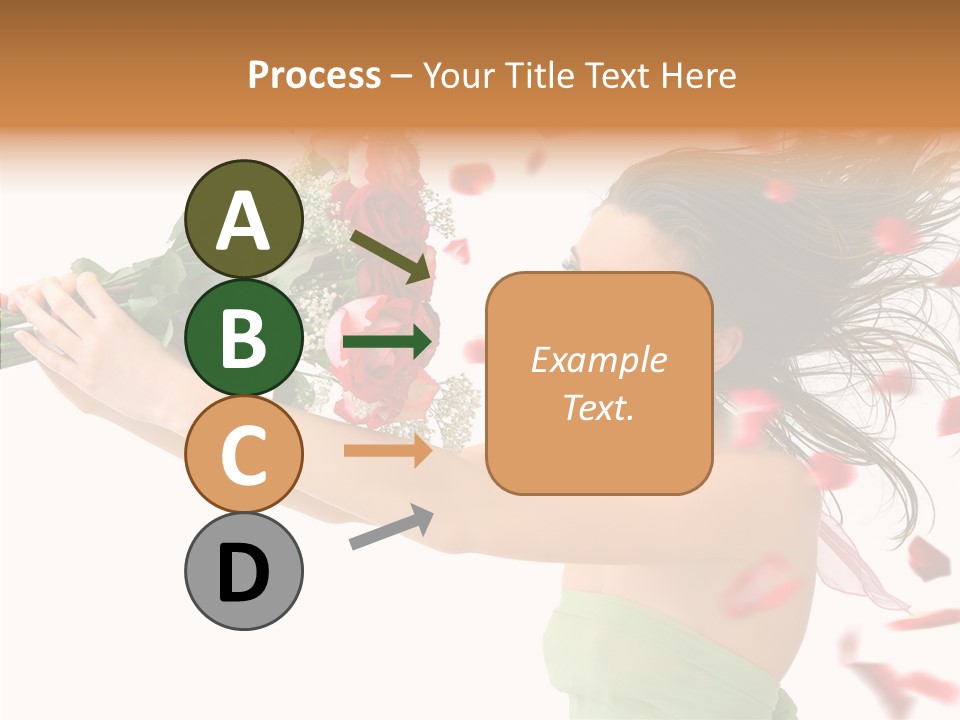 Process – Your Title Text Here

A

B

C

D

Example Text.